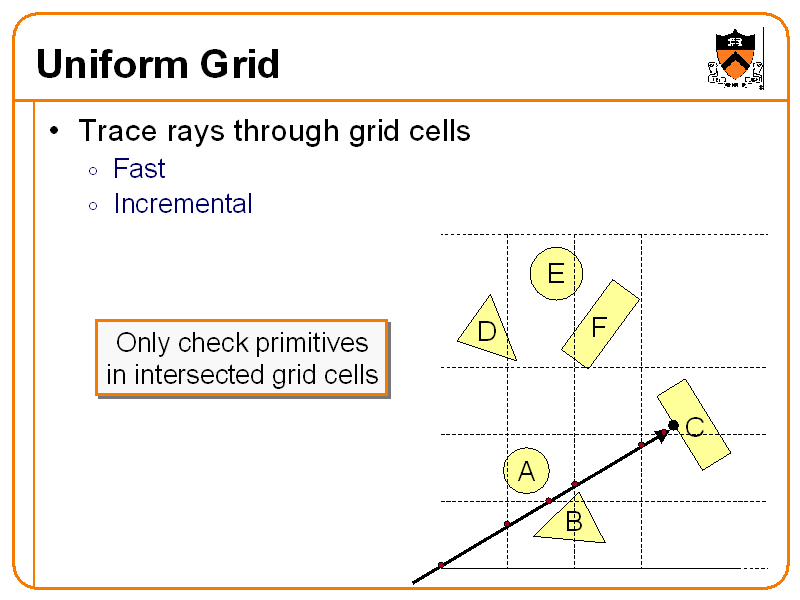 Uniform Grid

• Trace rays through grid cells
◦ Fast
◦ Incremental

Only check primitives in intersected grid cells

E
D
F
C
A
B